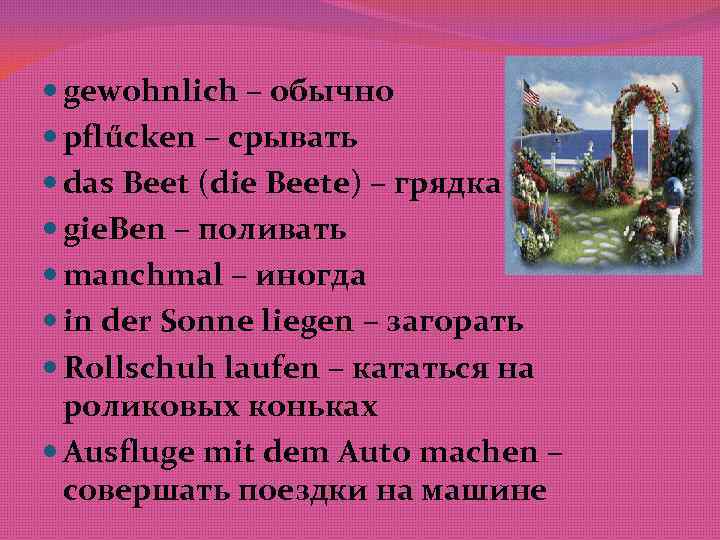 - gewohnlich – обычно
- pflűcken – срывать
- das Beet (die Beete) – грядка
- gieBen – поливать
- manchmal – иногда
- in der Sonne liegen – загорать
- Rollschuh laufen – кататься на роликовых коньках
- Ausfluge mit dem Auto machen – совершать поездки на машине